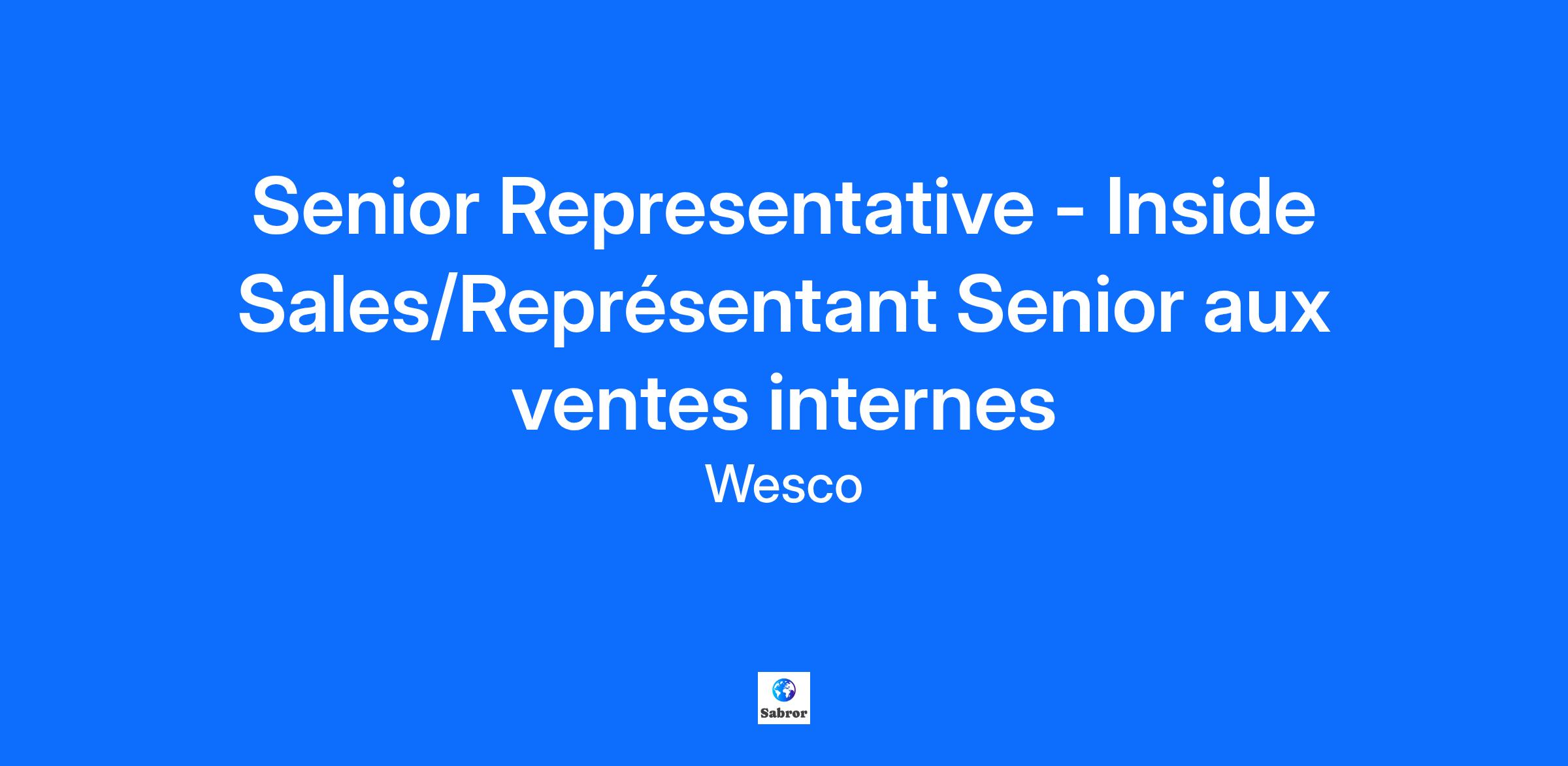 Senior Representative - Inside Sales/Représentant Senior aux ventes internes

Wesco

Sabror